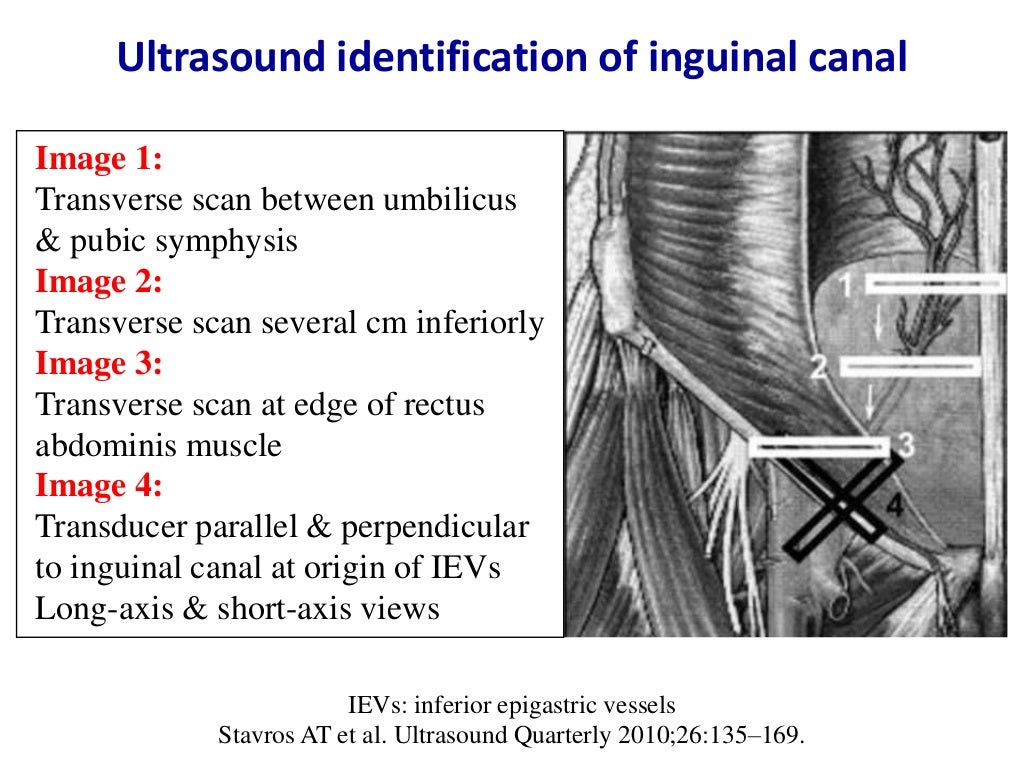 Ultrasound identification of inguinal canal

Image 1:
Transverse scan between umbilicus & pubic symphysis
Image 2:
Transverse scan several cm inferiorly
Image 3:
Transverse scan at edge of rectus abdominis muscle
Image 4:
Transducer parallel & perpendicular to inguinal canal at origin of IEVs
Long-axis & short-axis views

1
2
3
4

IEVs: inferior epigastric vessels
Stavros AT et al. Ultrasound Quarterly 2010;26:135–169.